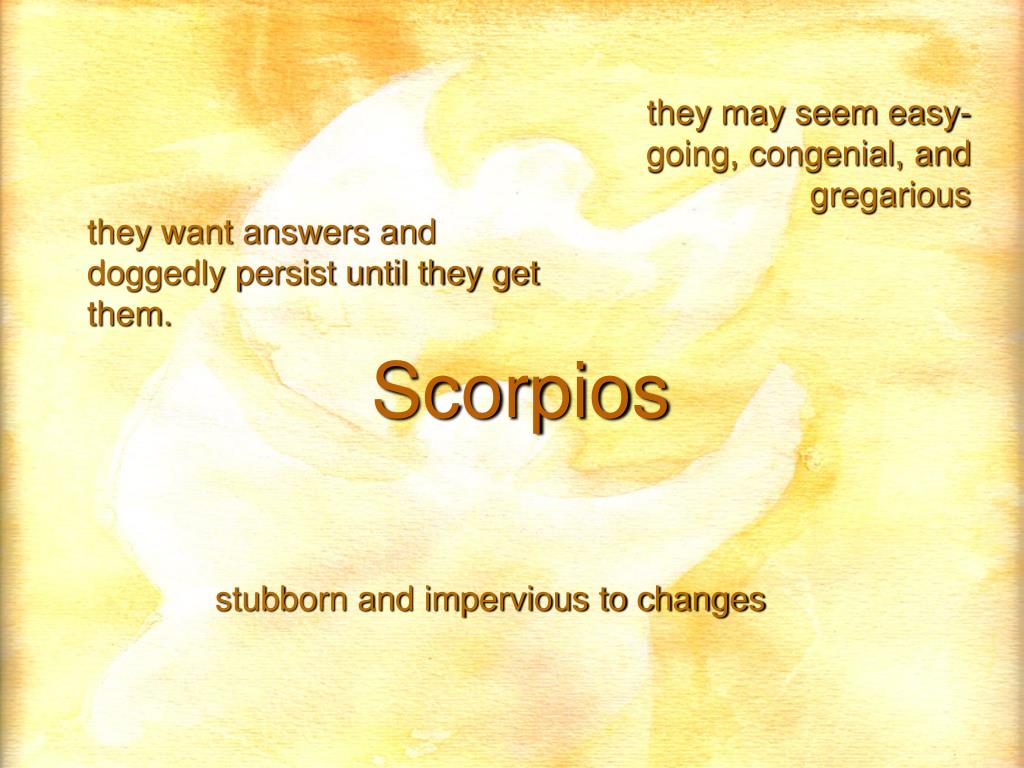 they may seem easy-going, congenial, and gregarious

they want answers and doggedly persist until they get them.

Scorpios

stubborn and impervious to changes